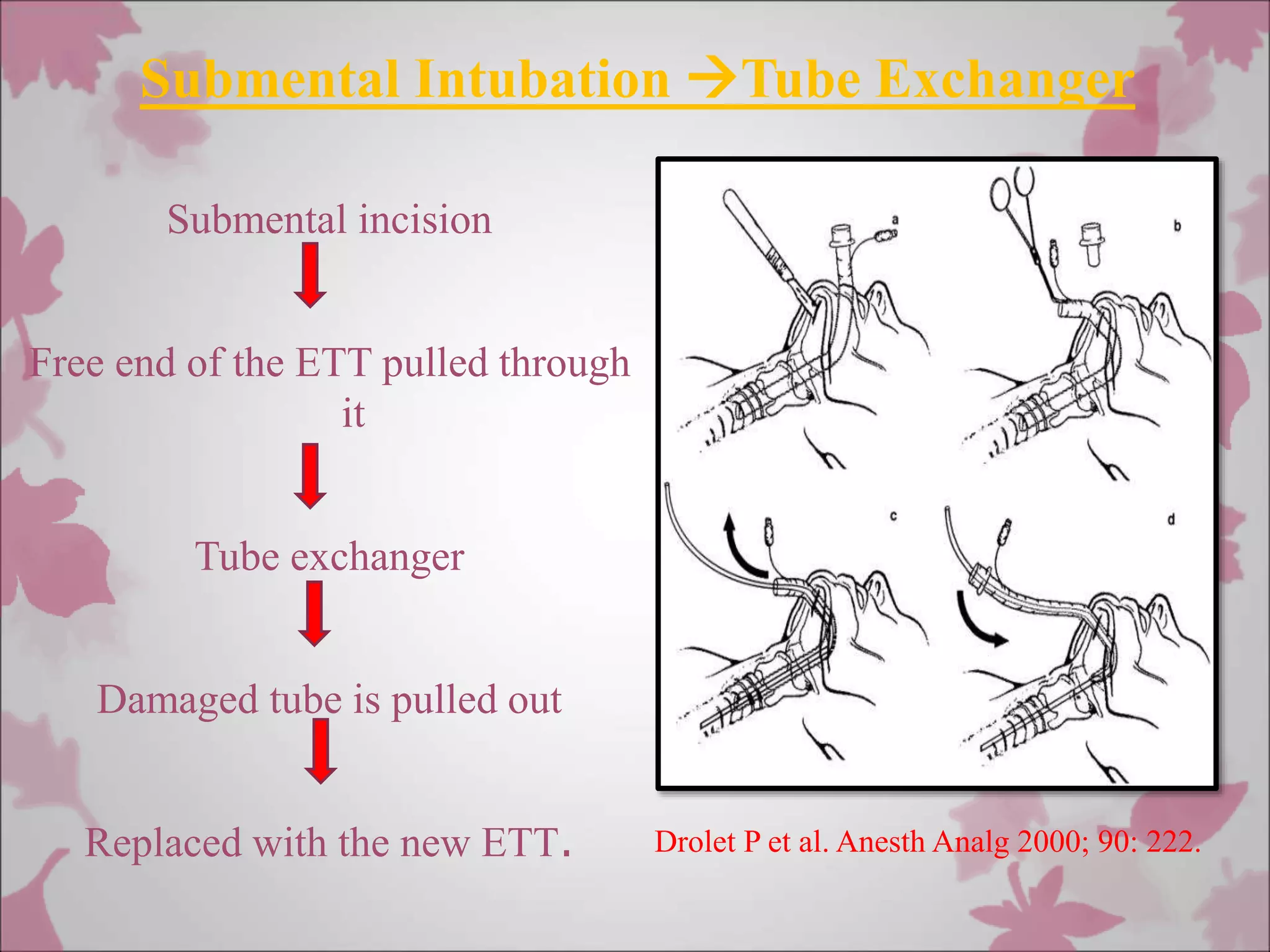 Submental Intubation →Tube Exchanger

Submental incision

Free end of the ETT pulled through it

Tube exchanger

Damaged tube is pulled out

Replaced with the new ETT.

a

b

c

d

Drolet P et al. Anesth Analg 2000; 90: 222.